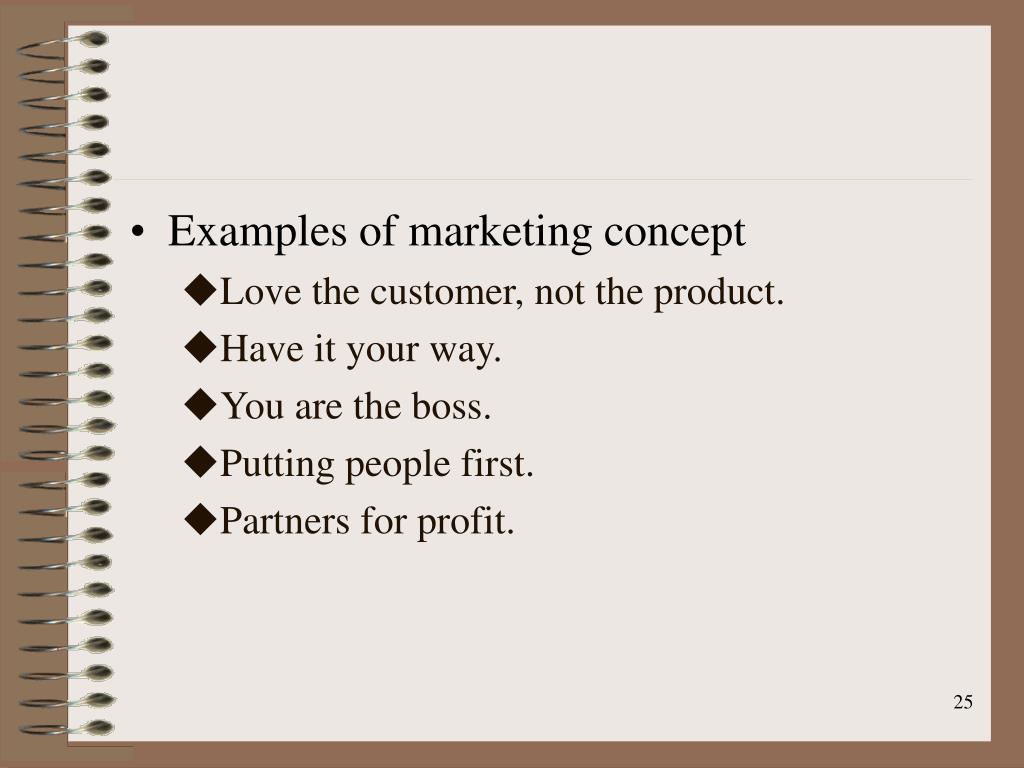 • Examples of marketing concept

◆Love the customer, not the product.

◆Have it your way.

◆You are the boss.

◆Putting people first.

◆Partners for profit.

25